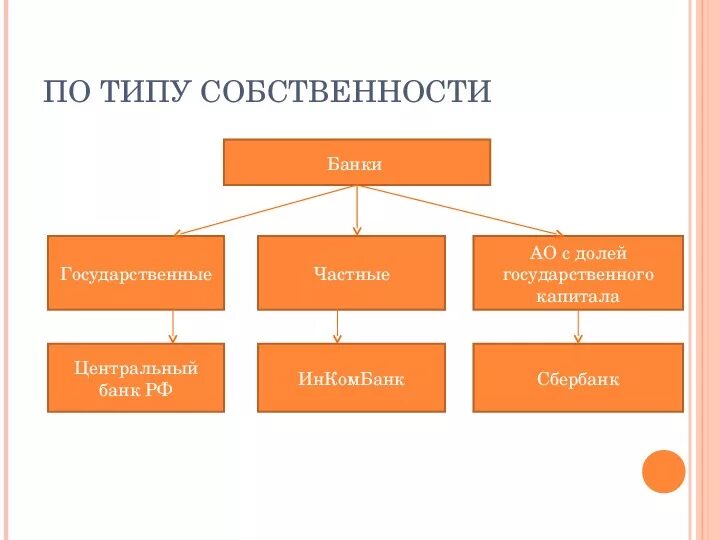 ПО ТИПУ СОБСТВЕННОСТИ

Банки

Государственные

Частные

АО с долей государственного капитала

Центральный банк РФ

ИнКомБанк

Сбербанк